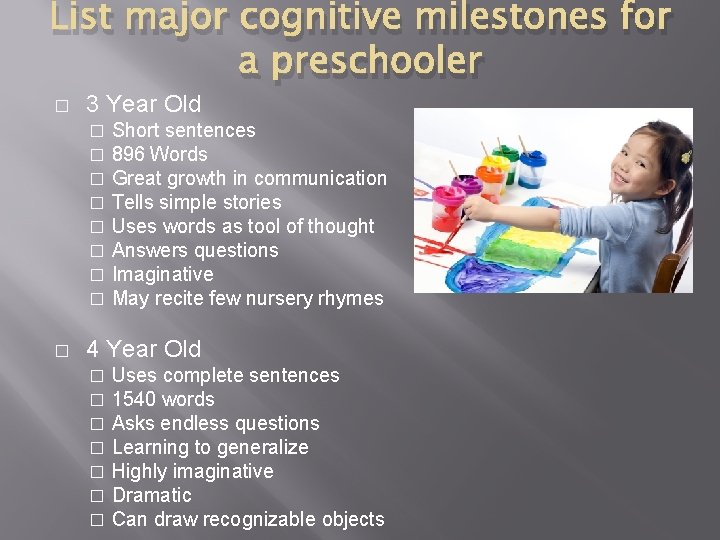 List major cognitive milestones for a preschooler

□ 3 Year Old
□ Short sentences
□ 896 Words
□ Great growth in communication
□ Tells simple stories
□ Uses words as tool of thought
□ Answers questions
□ Imaginative
□ May recite few nursery rhymes

□ 4 Year Old
□ Uses complete sentences
□ 1540 words
□ Asks endless questions
□ Learning to generalize
□ Highly imaginative
□ Dramatic
□ Can draw recognizable objects